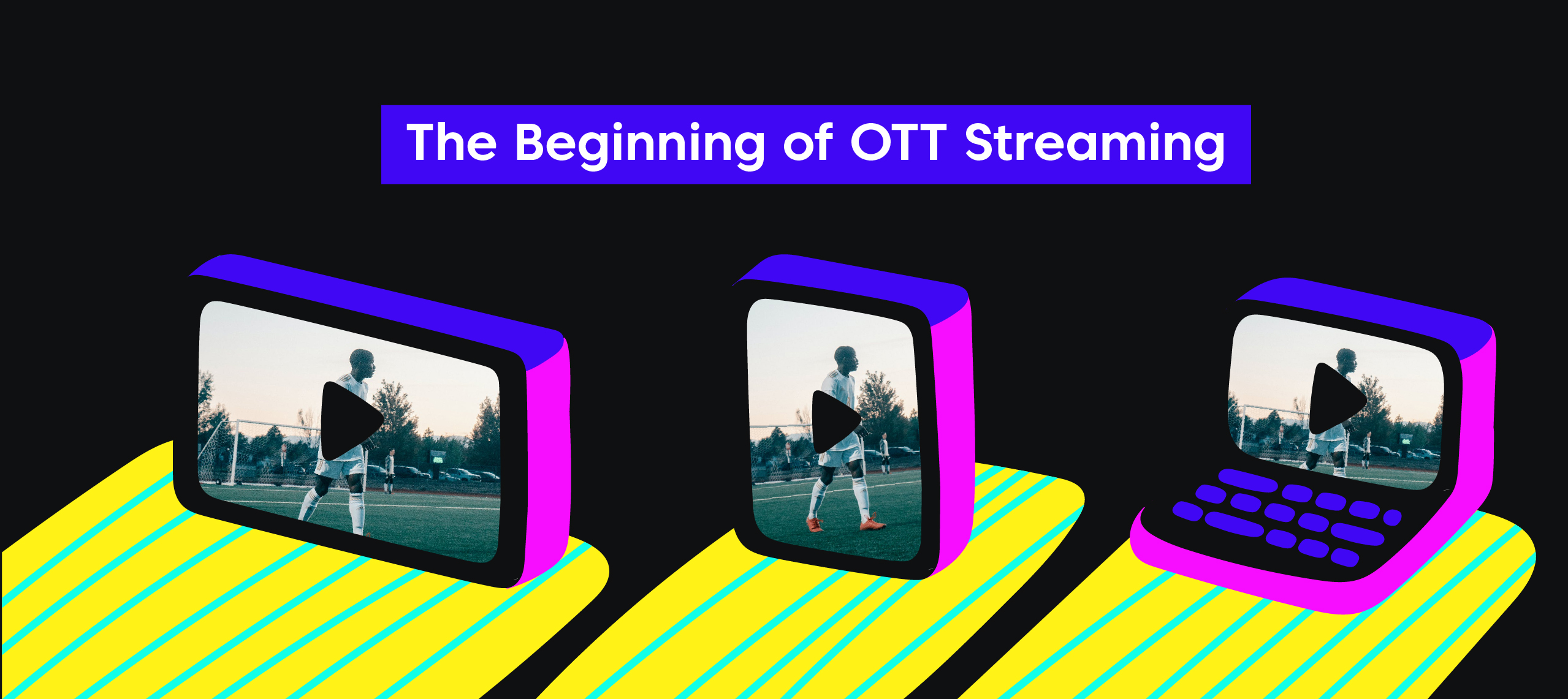 The Beginning of OTT Streaming